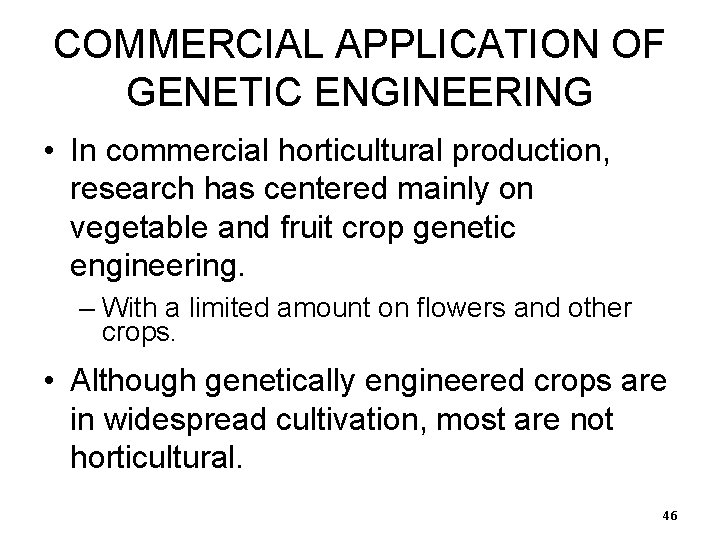 COMMERCIAL APPLICATION OF GENETIC ENGINEERING

• In commercial horticultural production, research has centered mainly on vegetable and fruit crop genetic engineering.

– With a limited amount on flowers and other crops.

• Although genetically engineered crops are in widespread cultivation, most are not horticultural.

46